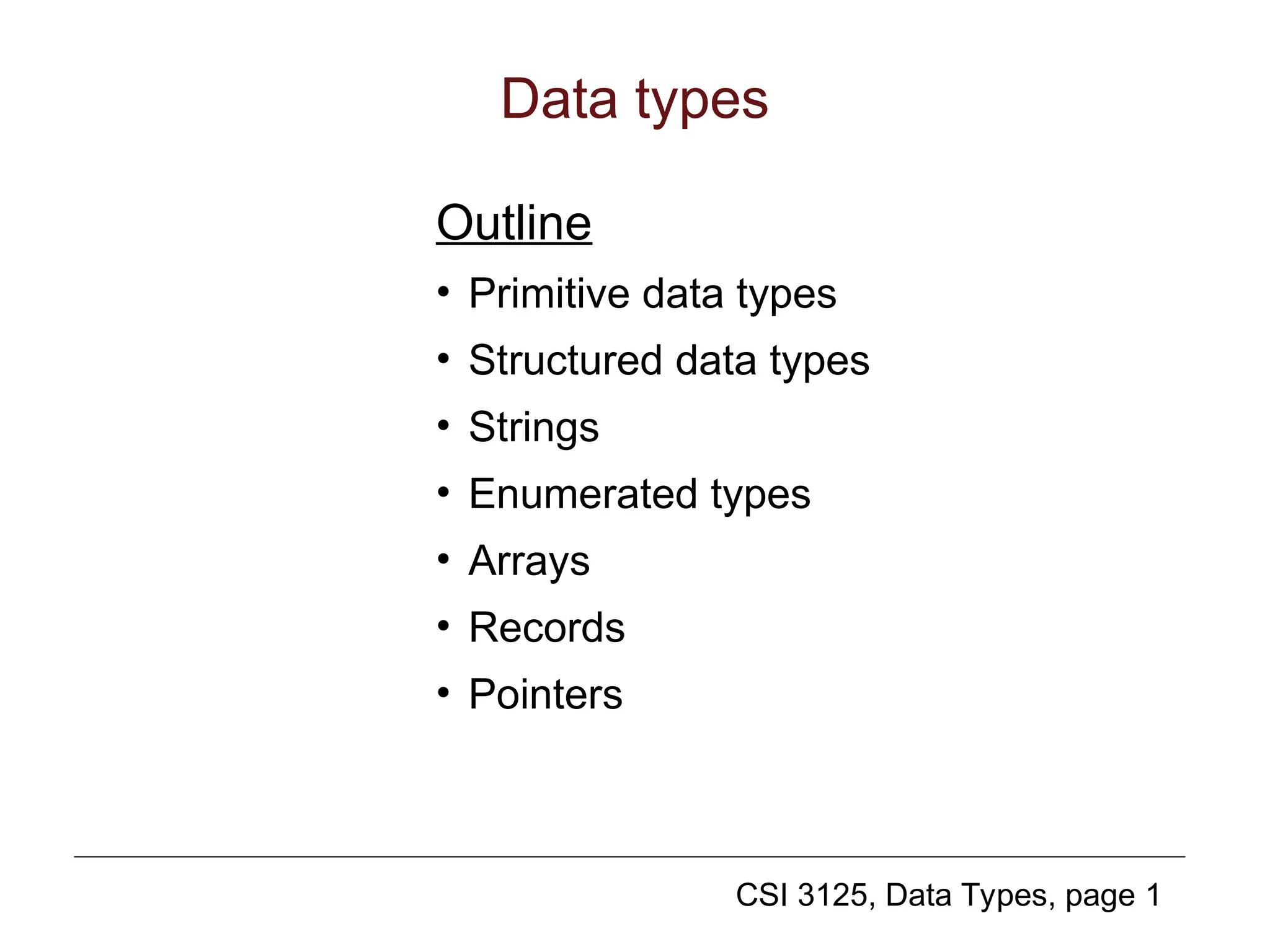 Data types

Outline

• Primitive data types
• Structured data types
• Strings
• Enumerated types
• Arrays
• Records
• Pointers

CSI 3125, Data Types, page 1